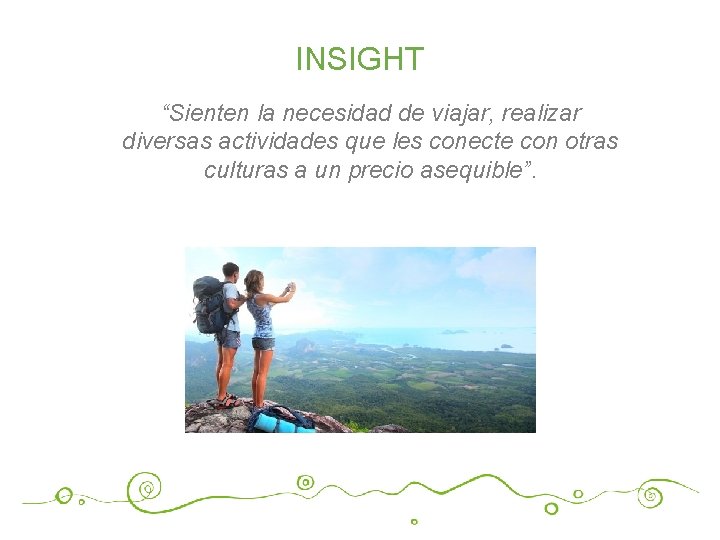 INSIGHT

“Sienten la necesidad de viajar, realizar diversas actividades que les conecte con otras culturas a un precio asequible”.